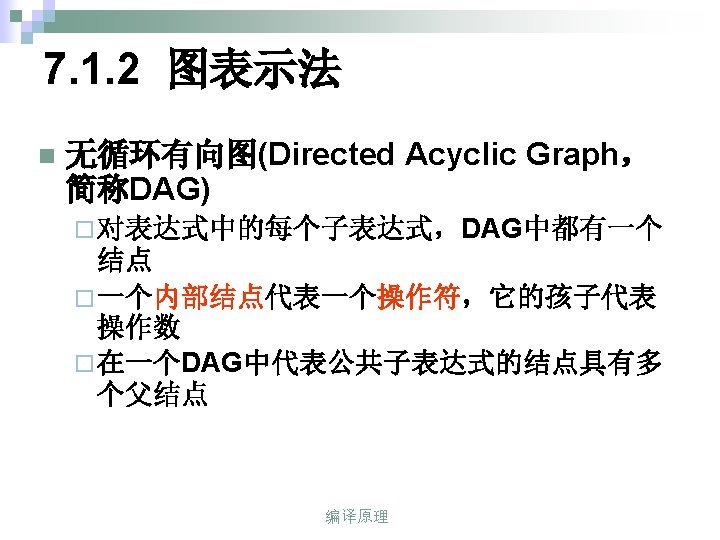 7.1.2 图表示法

无循环有向图(Directed Acyclic Graph，简称DAG)

对表达式中的每个子表达式，DAG中都有一个结点

一个内部结点代表一个操作符，它的孩子代表操作数

在一个DAG中代表公共子表达式的结点具有多个父结点

编译原理